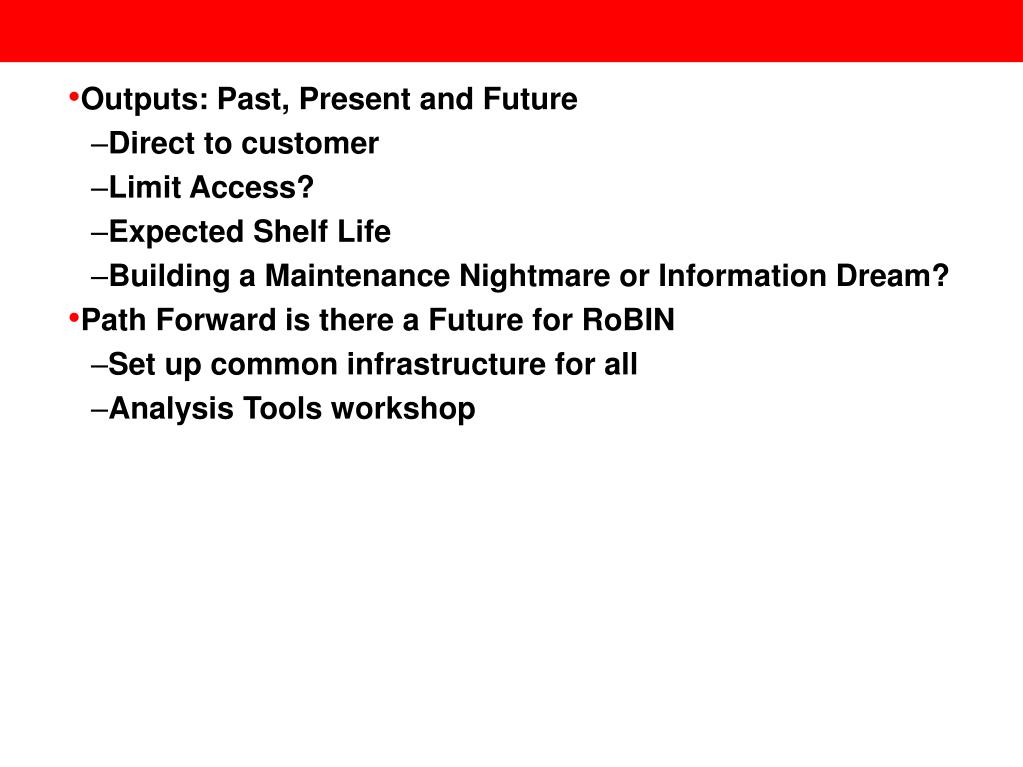 •Outputs: Past, Present and Future
–Direct to customer
–Limit Access?
–Expected Shelf Life
–Building a Maintenance Nightmare or Information Dream?
•Path Forward is there a Future for RoBIN
–Set up common infrastructure for all
–Analysis Tools workshop